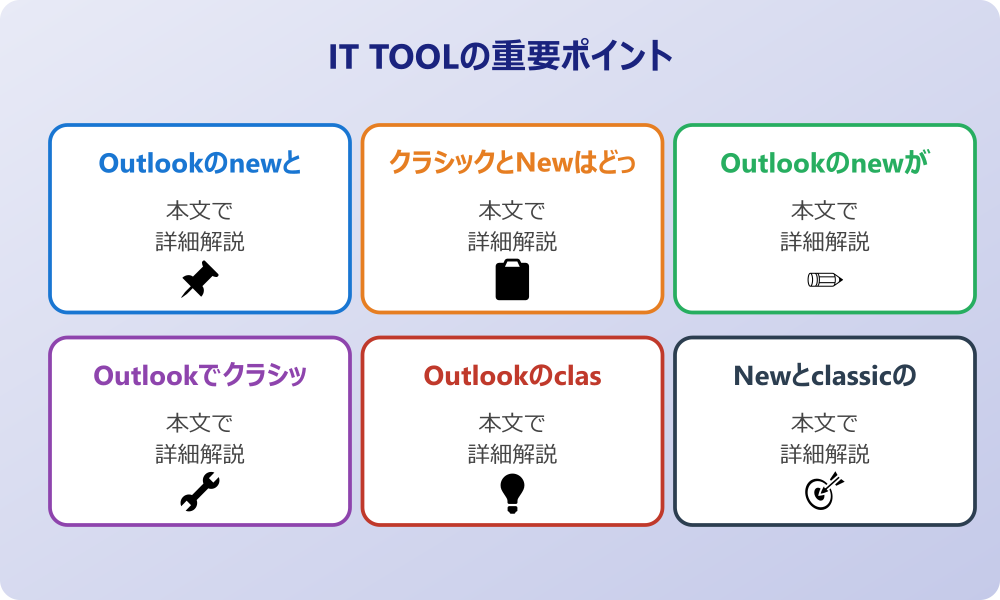 IT TOOLの重要ポイント

Outlookのnewと

本文で
詳細解説

クラシックとNewはどっ

本文で
詳細解説

Outlookのnewが

本文で
詳細解説

Outlookでクラシッ

本文で
詳細解説

Outlookのclas

本文で
詳細解説

Newとclassicの

本文で
詳細解説